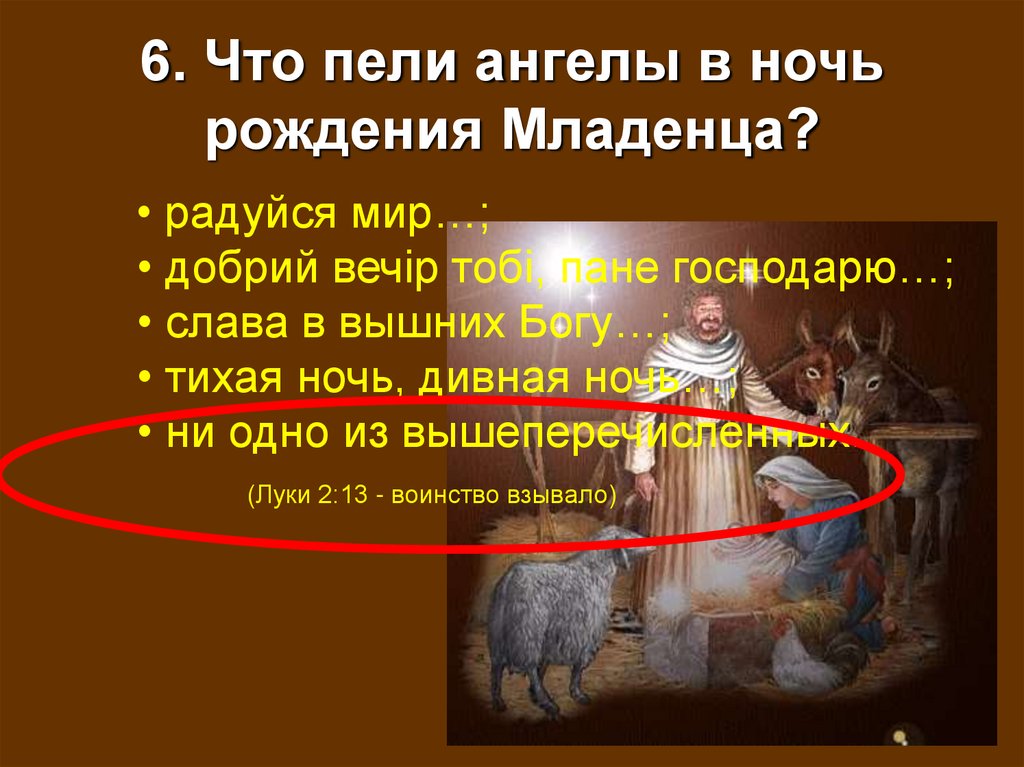 6. Что пели ангелы в ночь рождения Младенца?

• радуйся мир…;
• добрий вечір тобі, пане господарю…;
• слава в вышних Богу…;
• тихая ночь, дивная ночь…;
• ни одно из вышеперечисленных

(Луки 2:13 - воинство взывало)